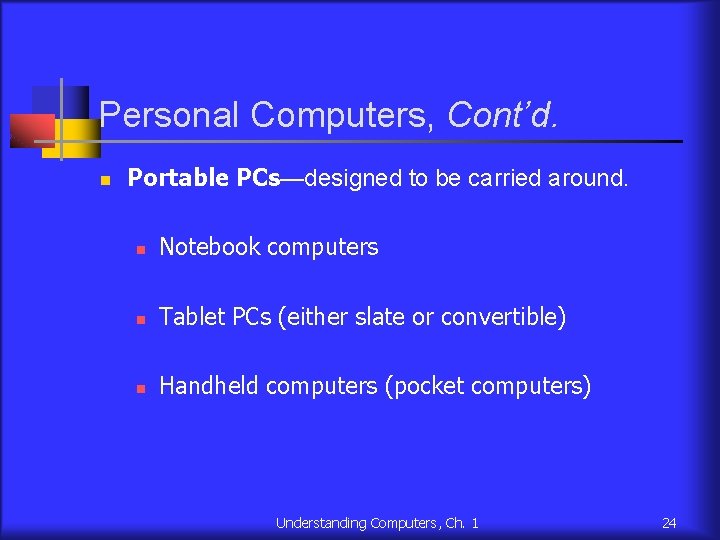 Personal Computers, Cont'd.

Portable PCs—designed to be carried around.

Notebook computers

Tablet PCs (either slate or convertible)

Handheld computers (pocket computers)

Understanding Computers, Ch. 1

24